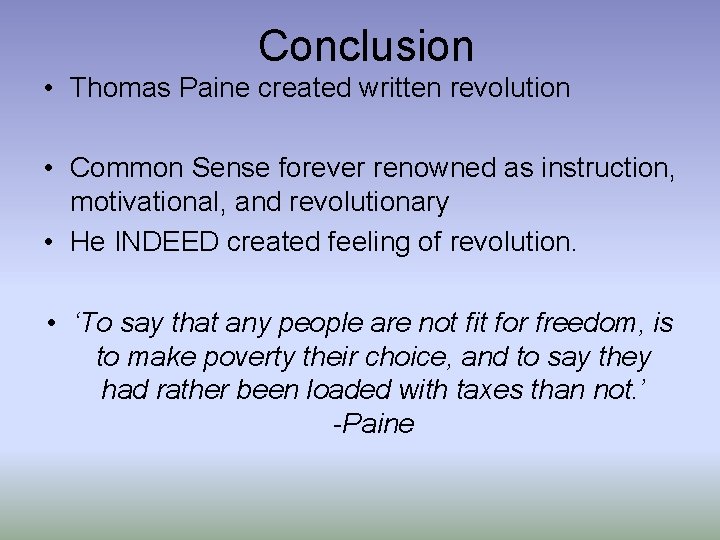 Conclusion

• Thomas Paine created written revolution

• Common Sense forever renowned as instruction, motivational, and revolutionary

• He INDEED created feeling of revolution.

• ‘To say that any people are not fit for freedom, is to make poverty their choice, and to say they had rather been loaded with taxes than not.’
-Paine